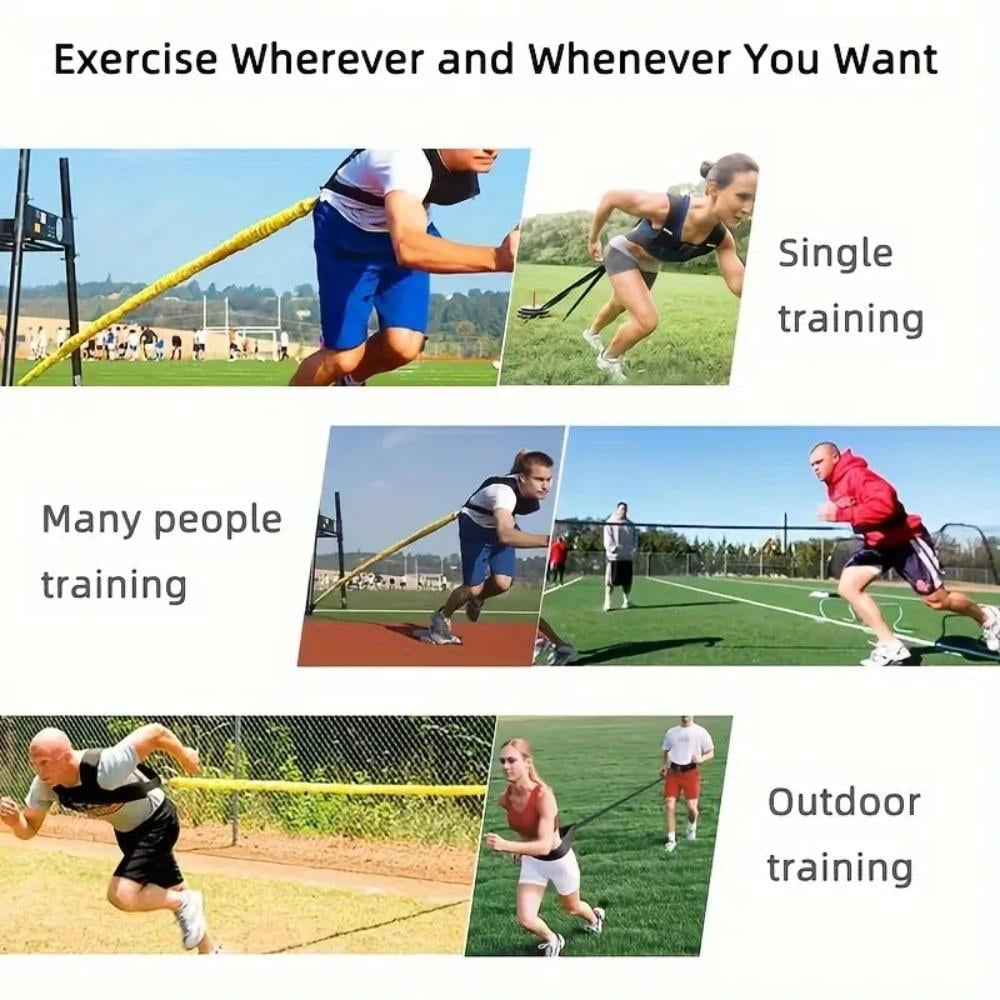 Exercise Wherever and Whenever You Want

Single training

Many people training

Outdoor training